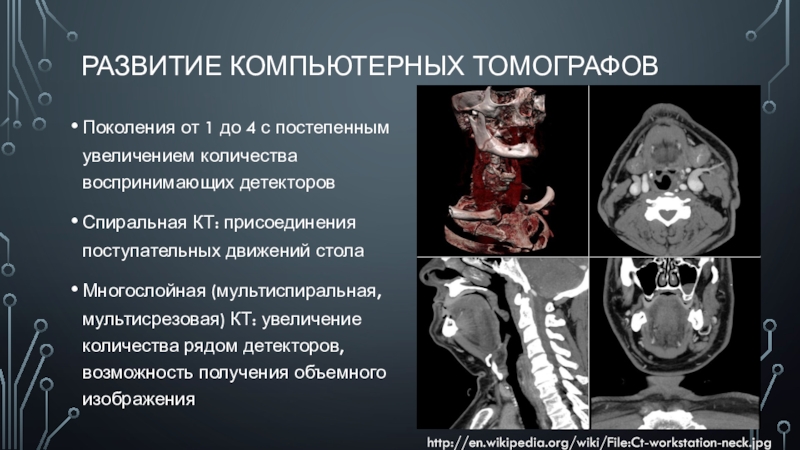 РАЗВИТИЕ КОМПЬЮТЕРНЫХ ТОМОГРАФОВ

• Поколения от 1 до 4 с постепенным увеличением количества воспринимающих детекторов

• Спиральная КТ: присоединения поступательных движений стола

• Многослойная (мультиспиральная, мультисрезовая) КТ: увеличение количества рядом детекторов, возможность получения объемного изображения

http://en.wikipedia.org/wiki/File:Ct-workstation-neck.jpg